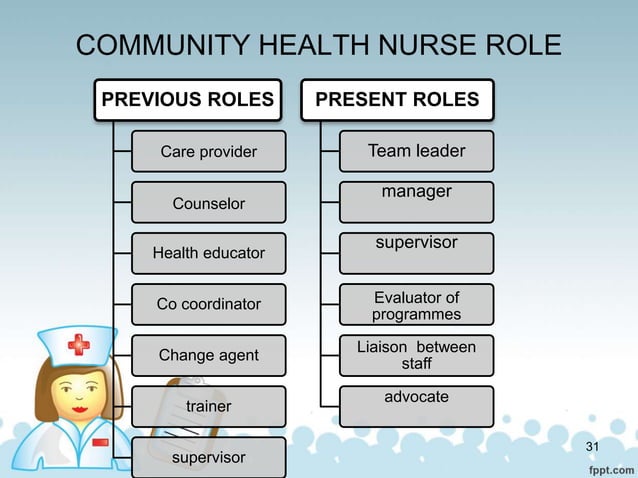 COMMUNITY HEALTH NURSE ROLE

PREVIOUS ROLES

Care provider

Counselor

Health educator

Co coordinator

Change agent

trainer

supervisor

PRESENT ROLES

Team leader

manager

supervisor

Evaluator of programmes

Liaison between staff

advocate

31

fppt.com